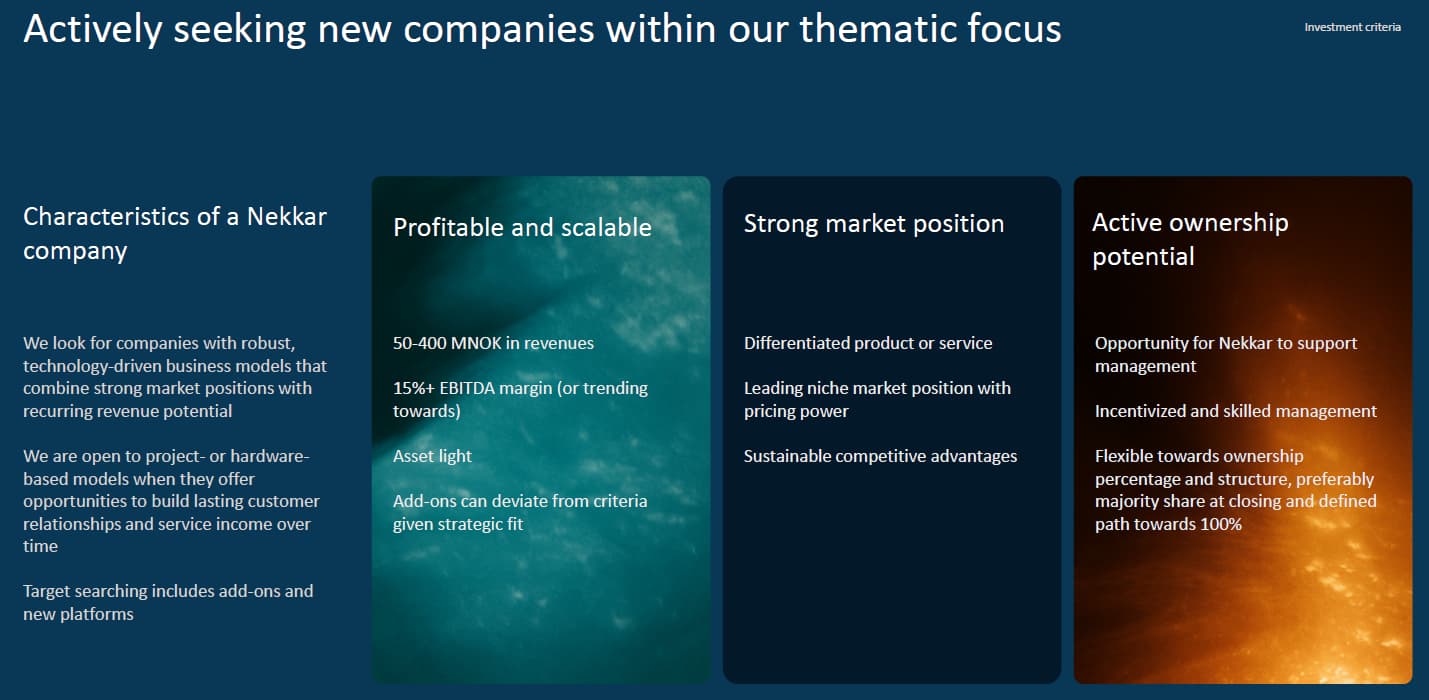 Actively seeking new companies within our thematic focus

Investment criteria

Characteristics of a Nekkar company

We look for companies with robust, technology-driven business models that combine strong market positions with recurring revenue potential

We are open to project- or hardware-based models when they offer opportunities to build lasting customer relationships and service income over time

Target searching includes add-ons and new platforms

Profitable and scalable

50-400 MNOK in revenues

15%+ EBITDA margin (or trending towards)

Asset light

Add-ons can deviate from criteria given strategic fit

Strong market position

Differentiated product or service

Leading niche market position with pricing power

Sustainable competitive advantages

Active ownership potential

Opportunity for Nekkar to support management

Incentivized and skilled management

Flexible towards ownership percentage and structure, preferably majority share at closing and defined path towards 100%